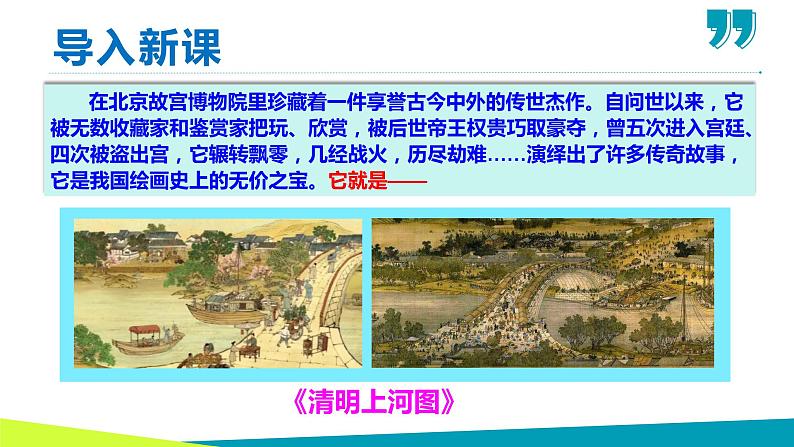 导入新课

在北京故宫博物院里珍藏着一件享誉古今中外的传世杰作。自问世以来，它被无数收藏家和鉴赏家把玩、欣赏，被后世帝王权贵巧取豪夺，曾五次进入宫廷、四次被盗出宫，它辗转飘零，几经战火，历尽劫难……演绎出了许多传奇故事，它是我国绘画史上的无价之宝。它就是——

《清明上河图》